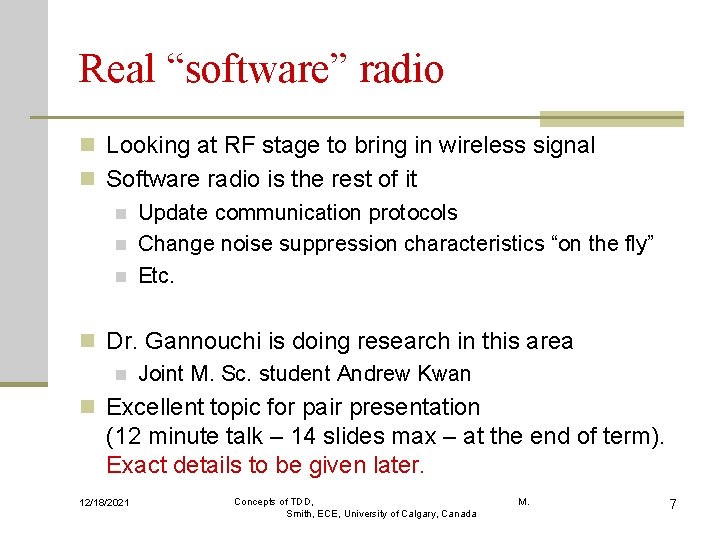 Real “software” radio

Looking at RF stage to bring in wireless signal

Software radio is the rest of it

Update communication protocols

Change noise suppression characteristics “on the fly”

Etc.

Dr. Gannouchi is doing research in this area

Joint M. Sc. student Andrew Kwan

Excellent topic for pair presentation (12 minute talk – 14 slides max – at the end of term). Exact details to be given later.

12/18/2021 Concepts of TDD, M. Smith, ECE, University of Calgary, Canada 7